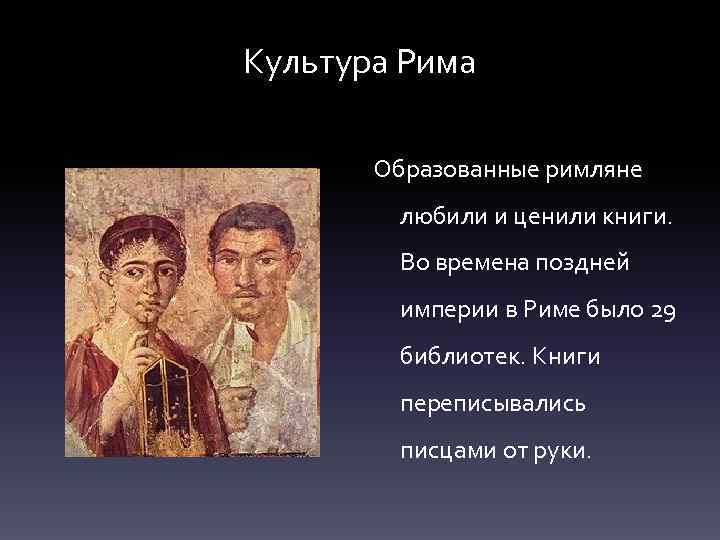 Культура Рима

Образованные римляне любили и ценили книги. Во времена поздней империи в Риме было 29 библиотек. Книги переписывались писцами от руки.